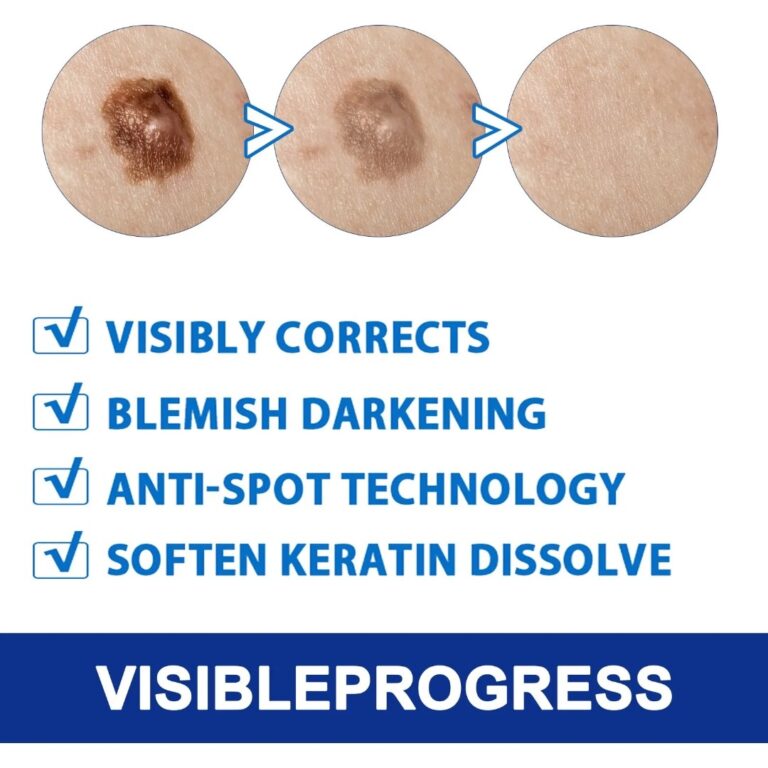 VISIBLY CORRECTS
BLEMISH DARKENING
ANTI-SPOT TECHNOLOGY
SOFTEN KERATIN DISSOLVE

VISIBLEPROGRESS